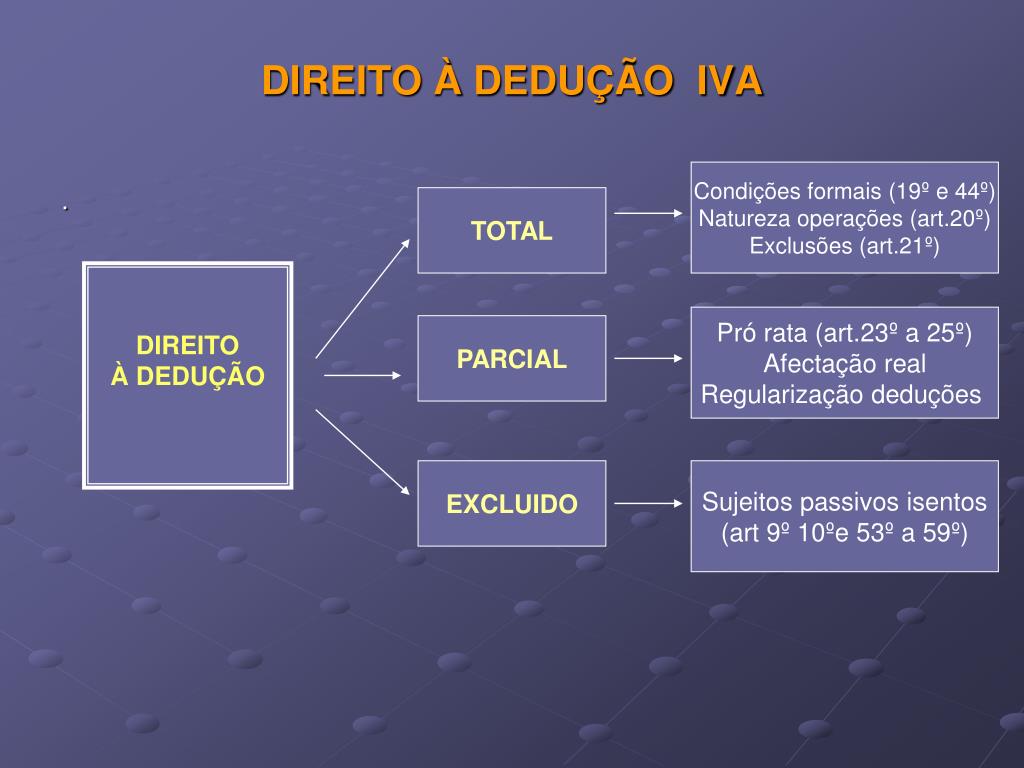 DIREITO À DEDUÇÃO IVA

.

DIREITO
À DEDUÇÃO

TOTAL

Condições formais (19º e 44º)
Natureza operações (art.20º)
Exclusões (art.21º)

PARCIAL

Pró rata (art.23º a 25º)
Afectação real
Regularização deduções

EXCLUIDO

Sujeitos passivos isentos
(art 9º 10ºe 53º a 59º)